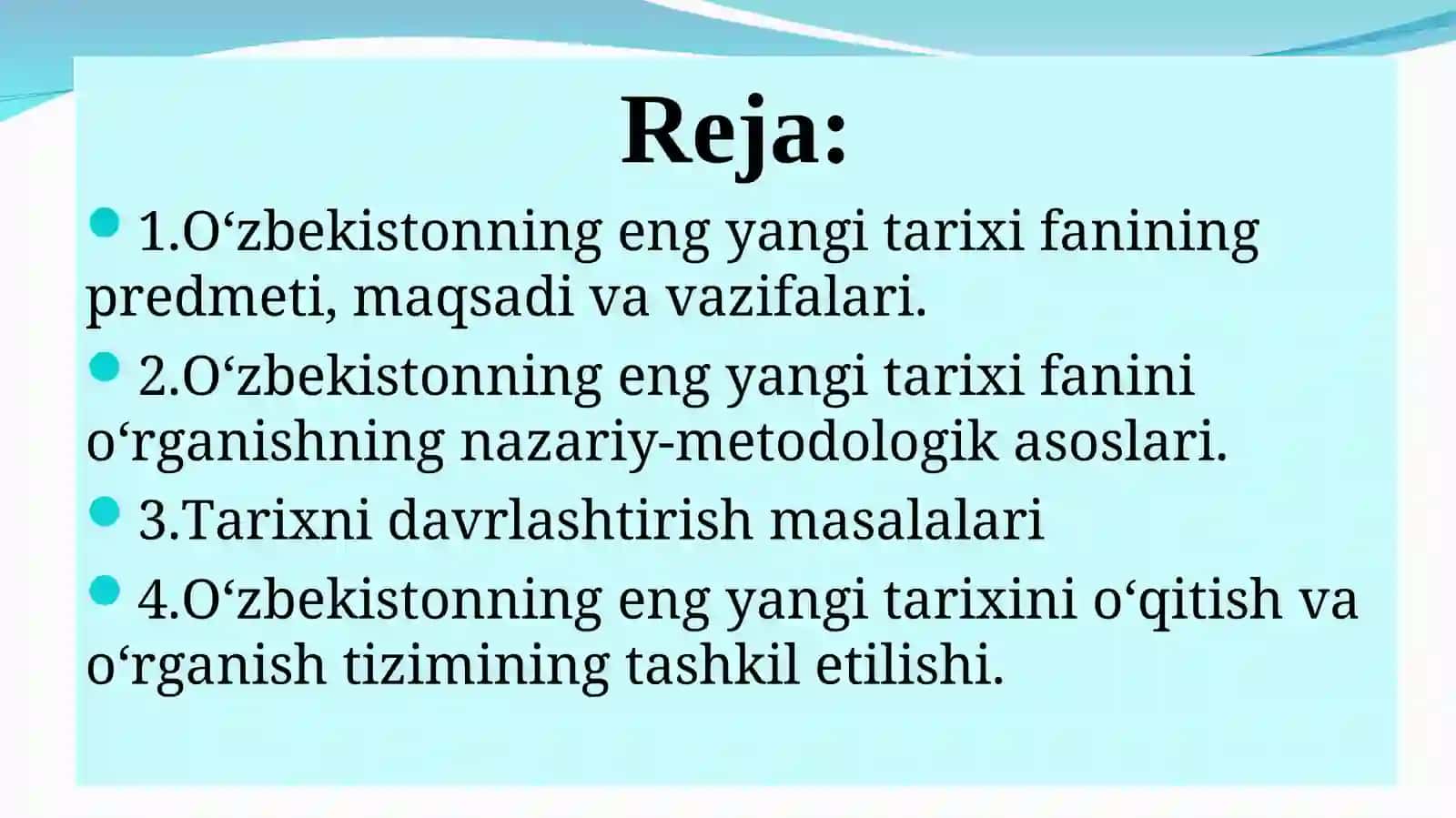 Reja:

1.O‘zbekistonning eng yangi tarixi fanining predmeti, maqsadi va vazifalari.

2.O‘zbekistonning eng yangi tarixi fanini o‘rganishning nazariy-metodologik asoslari.

3.Tarixni davrlashtirish masalalari

4.O‘zbekistonning eng yangi tarixini o‘qitish va o‘rganish tizimining tashkil etilishi.